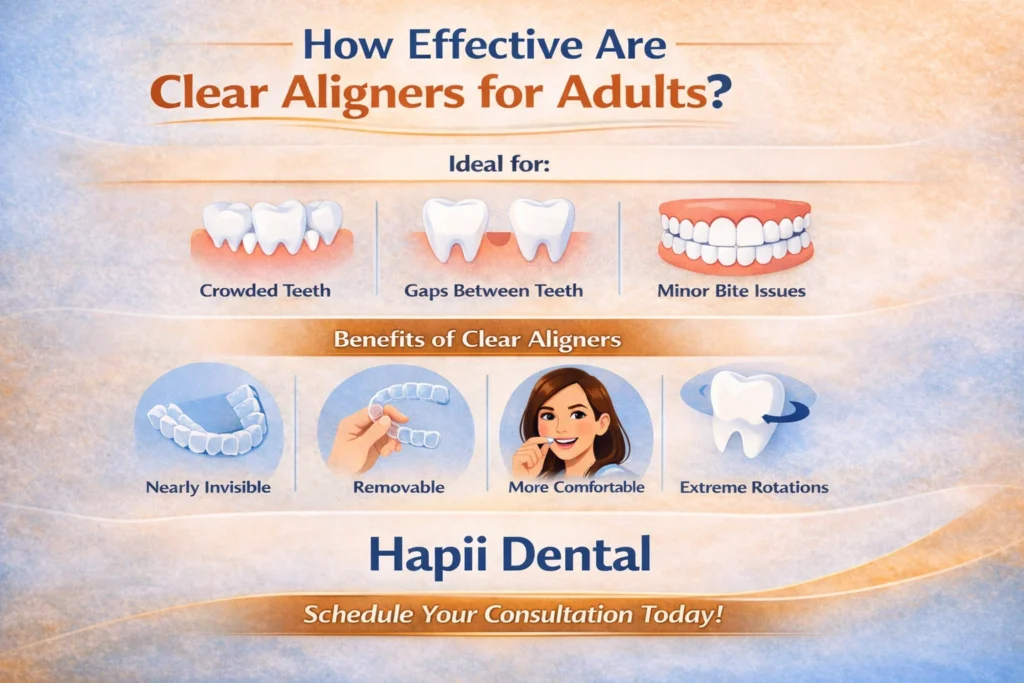 How Effective Are
Clear Aligners for Adults?

Ideal for:

Crowded Teeth

Gaps Between Teeth

Minor Bite Issues

Benefits of Clear Aligners

Nearly Invisible

Removable

More Comfortable

Extreme Rotations

Hapii Dental

Schedule Your Consultation Today!